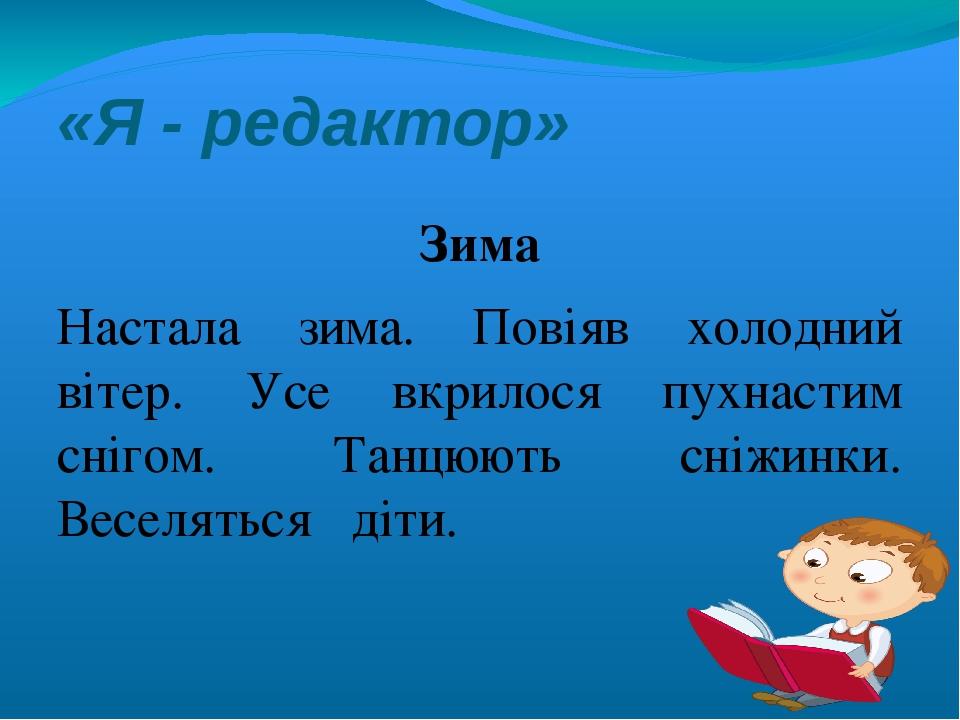 «Я - редактор»

Зима

Настала зима. Повіяв холодний вітер. Усе вкрилося пухнастим снігом. Танцюють сніжинки. Веселяться діти.